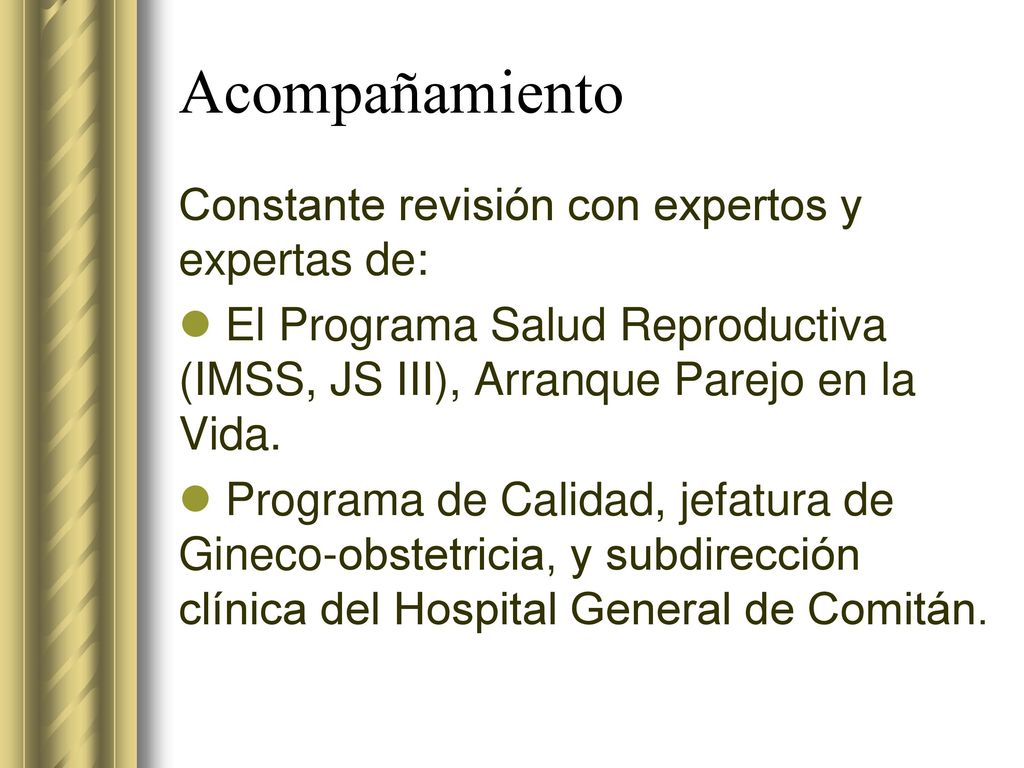 Acompañamiento

Constante revisión con expertos y expertas de:

● El Programa Salud Reproductiva (IMSS, JS III), Arranque Parejo en la Vida.

● Programa de Calidad, jefatura de Gineco-obstetricia, y subdirección clínica del Hospital General de Comitán.